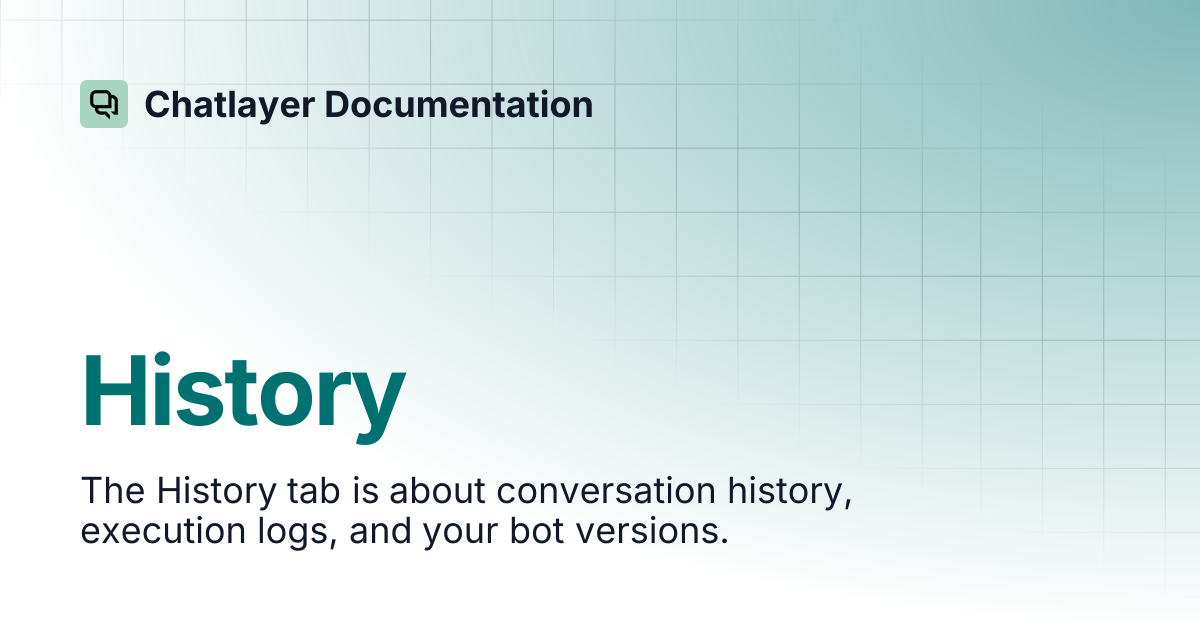 Chatlayer Documentation

History

The History tab is about conversation history, execution logs, and your bot versions.